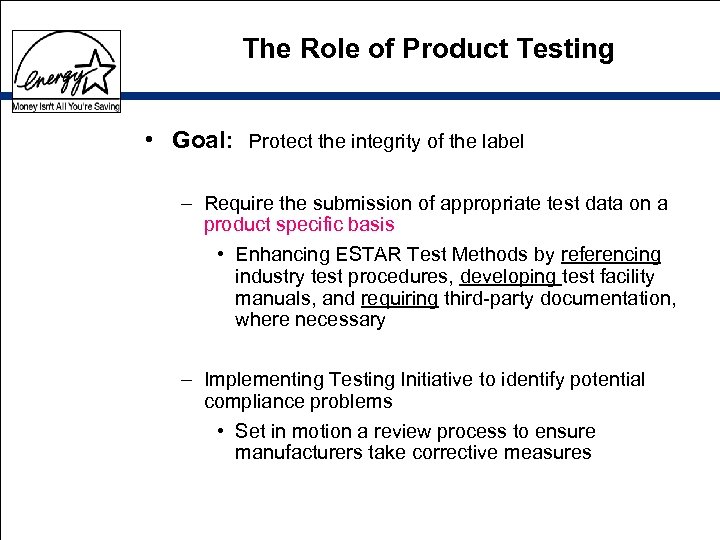 energy

Money Isn't All You're Saving

The Role of Product Testing

• Goal: Protect the integrity of the label

– Require the submission of appropriate test data on a product specific basis

• Enhancing ESTAR Test Methods by referencing industry test procedures, developing test facility manuals, and requiring third-party documentation, where necessary

– Implementing Testing Initiative to identify potential compliance problems

• Set in motion a review process to ensure manufacturers take corrective measures